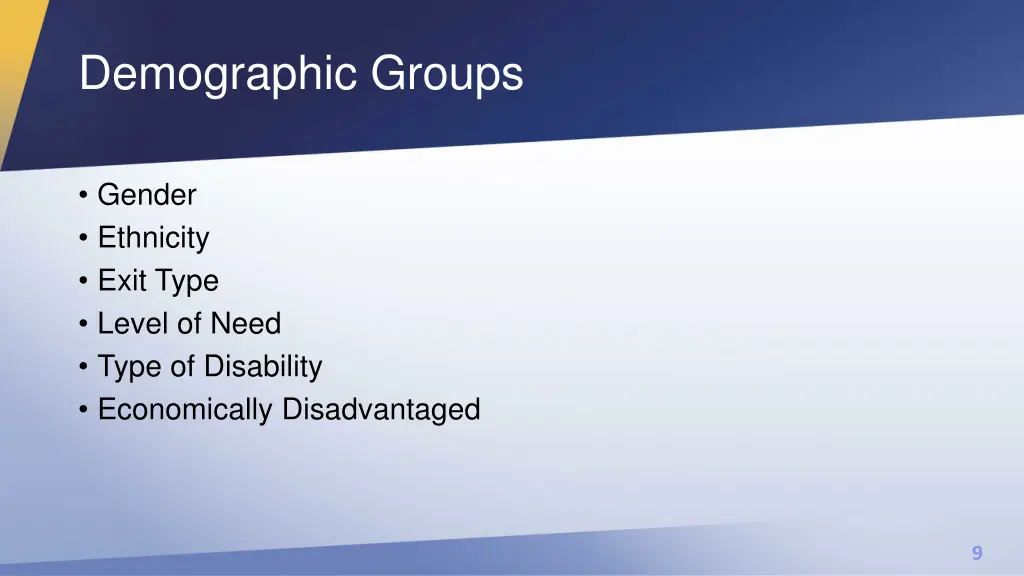 Demographic Groups

• Gender
• Ethnicity
• Exit Type
• Level of Need
• Type of Disability
• Economically Disadvantaged

9